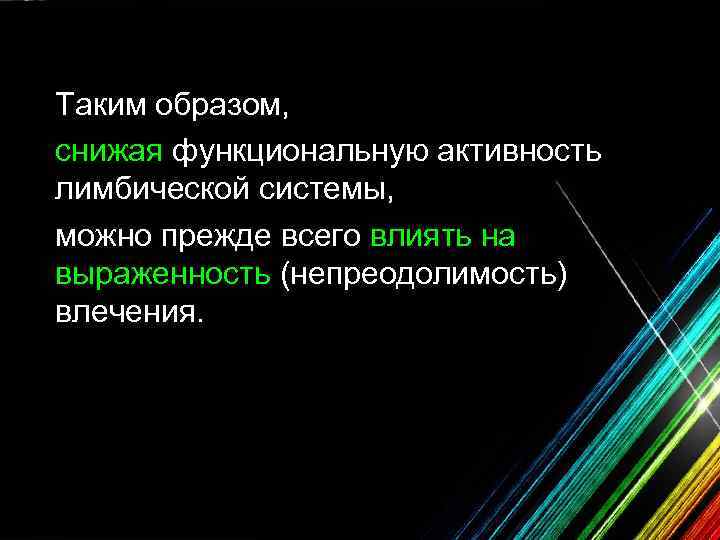 Таким образом,

снижая функциональную активность лимбической системы,

можно прежде всего влиять на выраженность (непреодолимость) влечения.